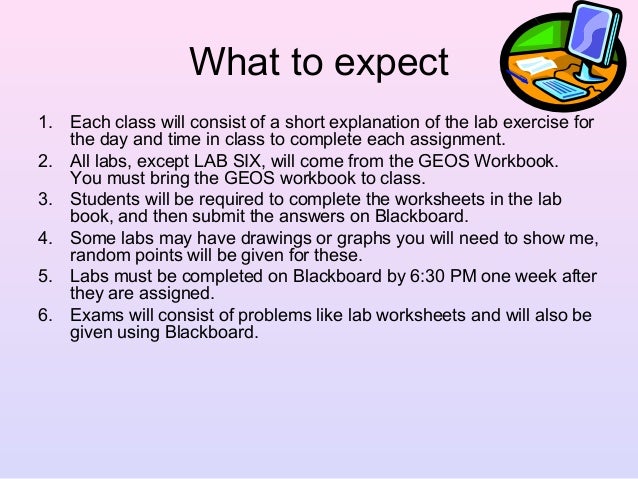 What to expect

1. Each class will consist of a short explanation of the lab exercise for the day and time in class to complete each assignment.
2. All labs, except LAB SIX, will come from the GEOS Workbook. You must bring the GEOS workbook to class.
3. Students will be required to complete the worksheets in the lab book, and then submit the answers on Blackboard.
4. Some labs may have drawings or graphs you will need to show me, random points will be given for these.
5. Labs must be completed on Blackboard by 6:30 PM one week after they are assigned.
6. Exams will consist of problems like lab worksheets and will also be given using Blackboard.